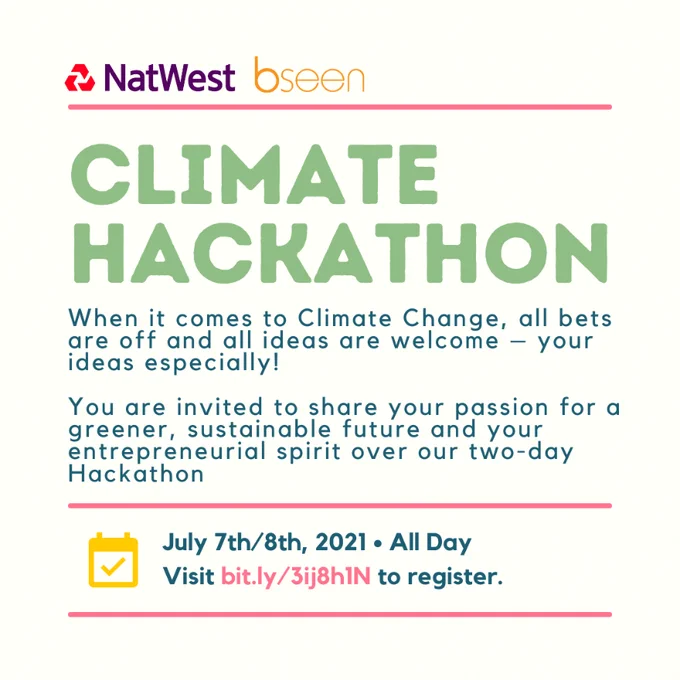 NatWest bseen

CLIMATE HACKATHON

When it comes to Climate Change, all bets are off and all ideas are welcome – your ideas especially!

You are invited to share your passion for a greener, sustainable future and your entrepreneurial spirit over our two-day Hackathon

July 7th/8th, 2021 • All Day
Visit bit.ly/3ij8h1N to register.